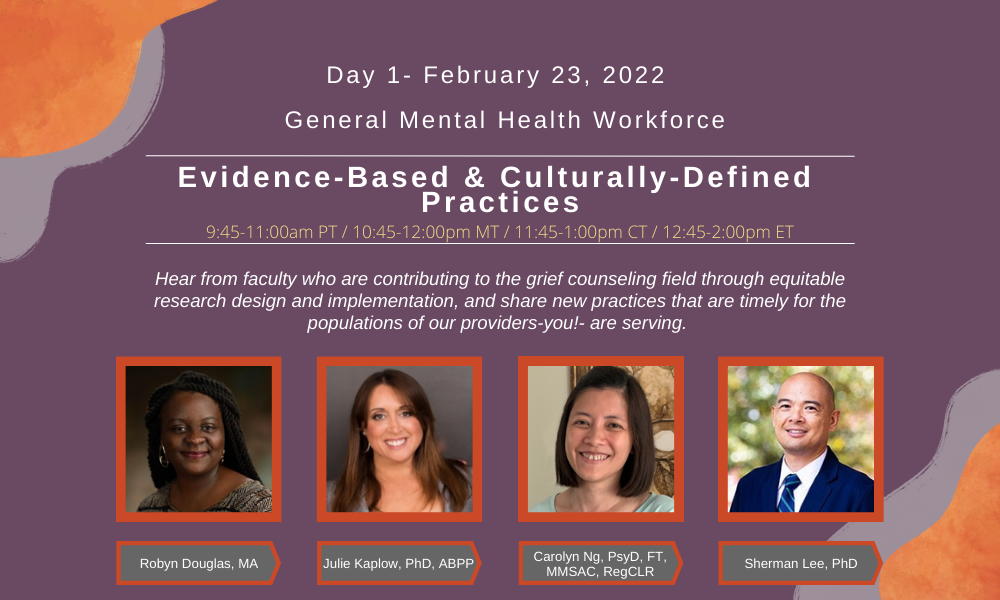 Day 1- February 23, 2022

General Mental Health Workforce

Evidence-Based & Culturally-Defined Practices

9:45-11:00am PT / 10:45-12:00pm MT / 11:45-1:00pm CT / 12:45-2:00pm ET

Hear from faculty who are contributing to the grief counseling field through equitable research design and implementation, and share new practices that are timely for the populations of our providers-you!- are serving.

Robyn Douglas, MA

Julie Kaplow, PhD, ABPP

Carolyn Ng, PsyD, FT, MMSAC, RegCLR

Sherman Lee, PhD